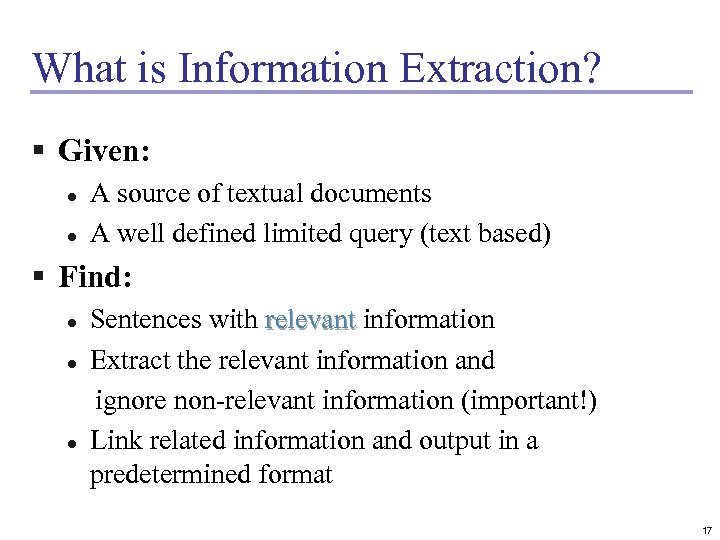 What is Information Extraction?

▪ Given:

• A source of textual documents

• A well defined limited query (text based)

▪ Find:

• Sentences with relevant information

• Extract the relevant information and ignore non-relevant information (important!)

• Link related information and output in a predetermined format

17